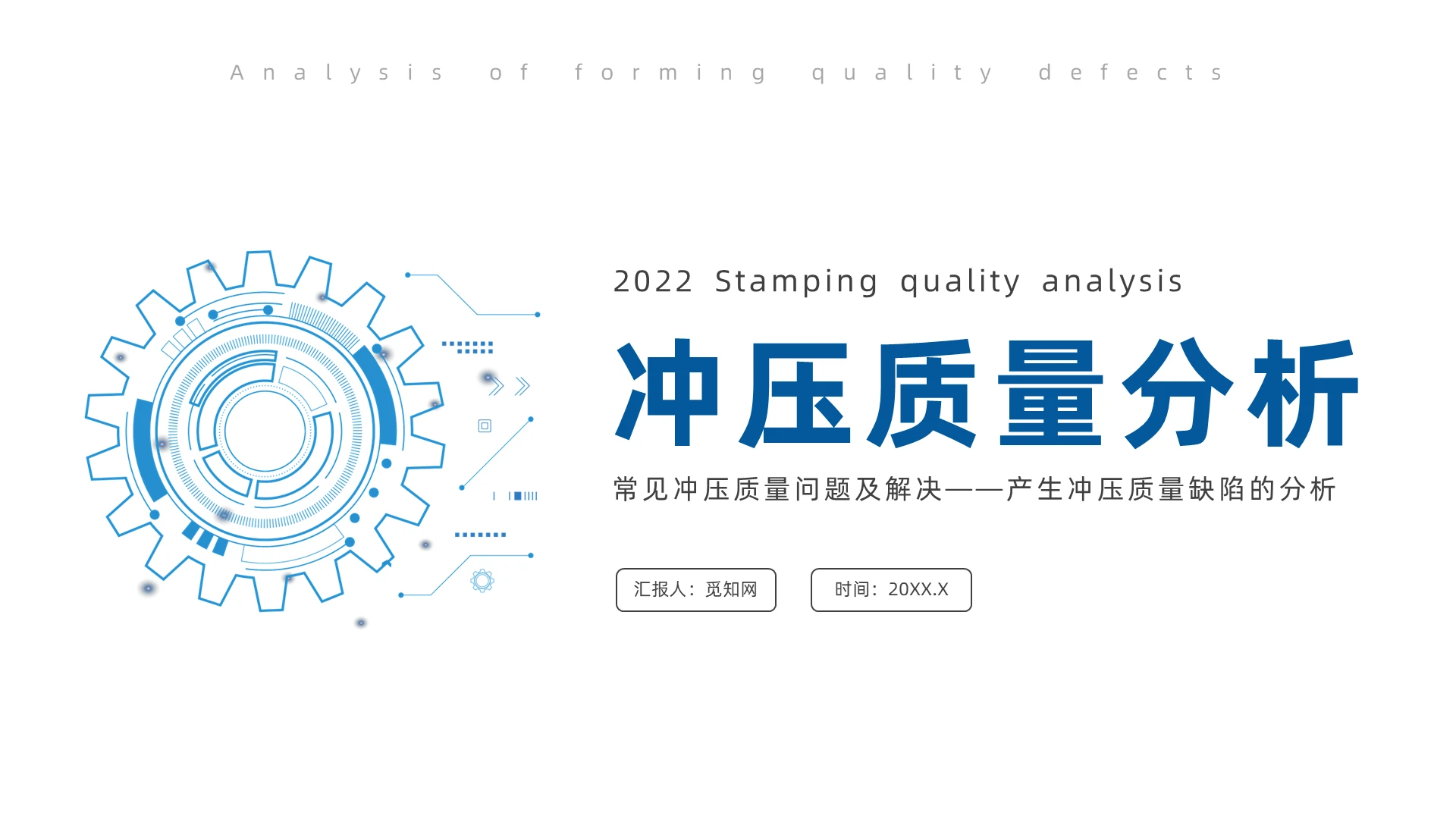 Analysis of forming quality defects

2022 Stamping quality analysis

冲压质量分析

常见冲压质量问题及解决——产生冲压质量缺陷的分析

汇报人：觅知网

时间：20XX.X